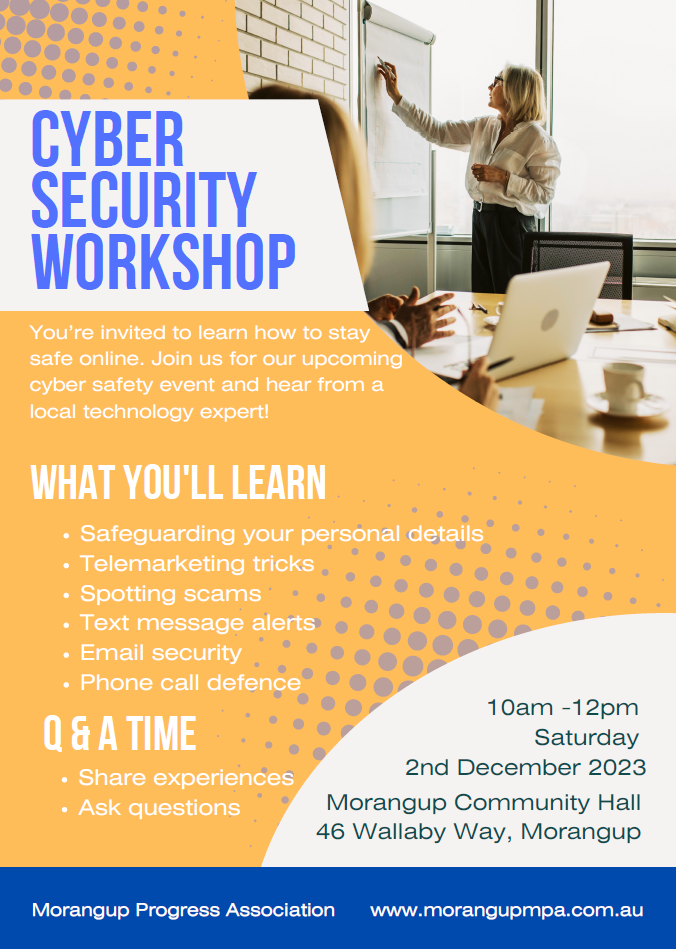 CYBER SECURITY WORKSHOP

You're invited to learn how to stay safe online. Join us for our upcoming cyber safety event and hear from a local technology expert!

WHAT YOU'LL LEARN

• Safeguarding your personal details
• Telemarketing tricks
• Spotting scams
• Text message alerts
• Email security
• Phone call defence

Q & A TIME

• Share experiences
• Ask questions

10am -12pm
Saturday
2nd December 2023
Morangup Community Hall
46 Wallaby Way, Morangup

Morangup Progress Association www.morangupmpa.com.au